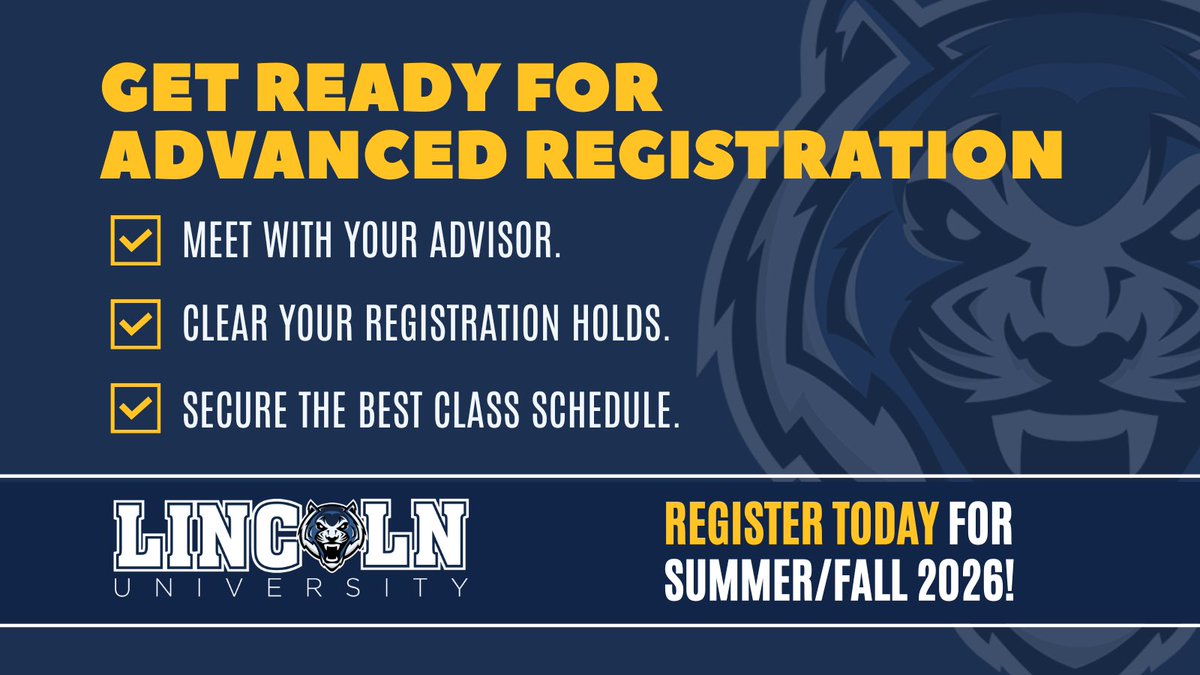 GET READY FOR ADVANCED REGISTRATION

MEET WITH YOUR ADVISOR.

CLEAR YOUR REGISTRATION HOLDS.

SECURE THE BEST CLASS SCHEDULE.

LINCOLN UNIVERSITY

REGISTER TODAY FOR SUMMER/FALL 2026!